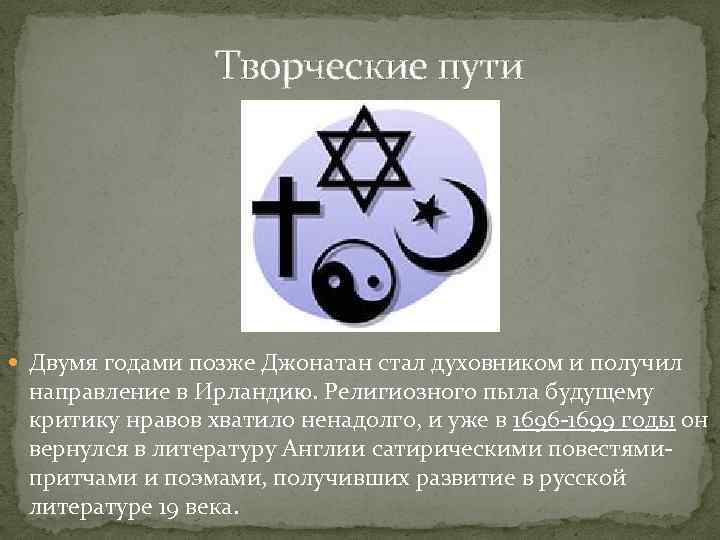 Творческие пути

Двумя годами позже Джонатан стал духовником и получил направление в Ирландию. Религиозного пыла будущему критику нравов хватило ненадолго, и уже в 1696-1699 годы он вернулся в литературу Англии сатирическими повестями-притчами и поэмами, получивших развитие в русской литературе 19 века.